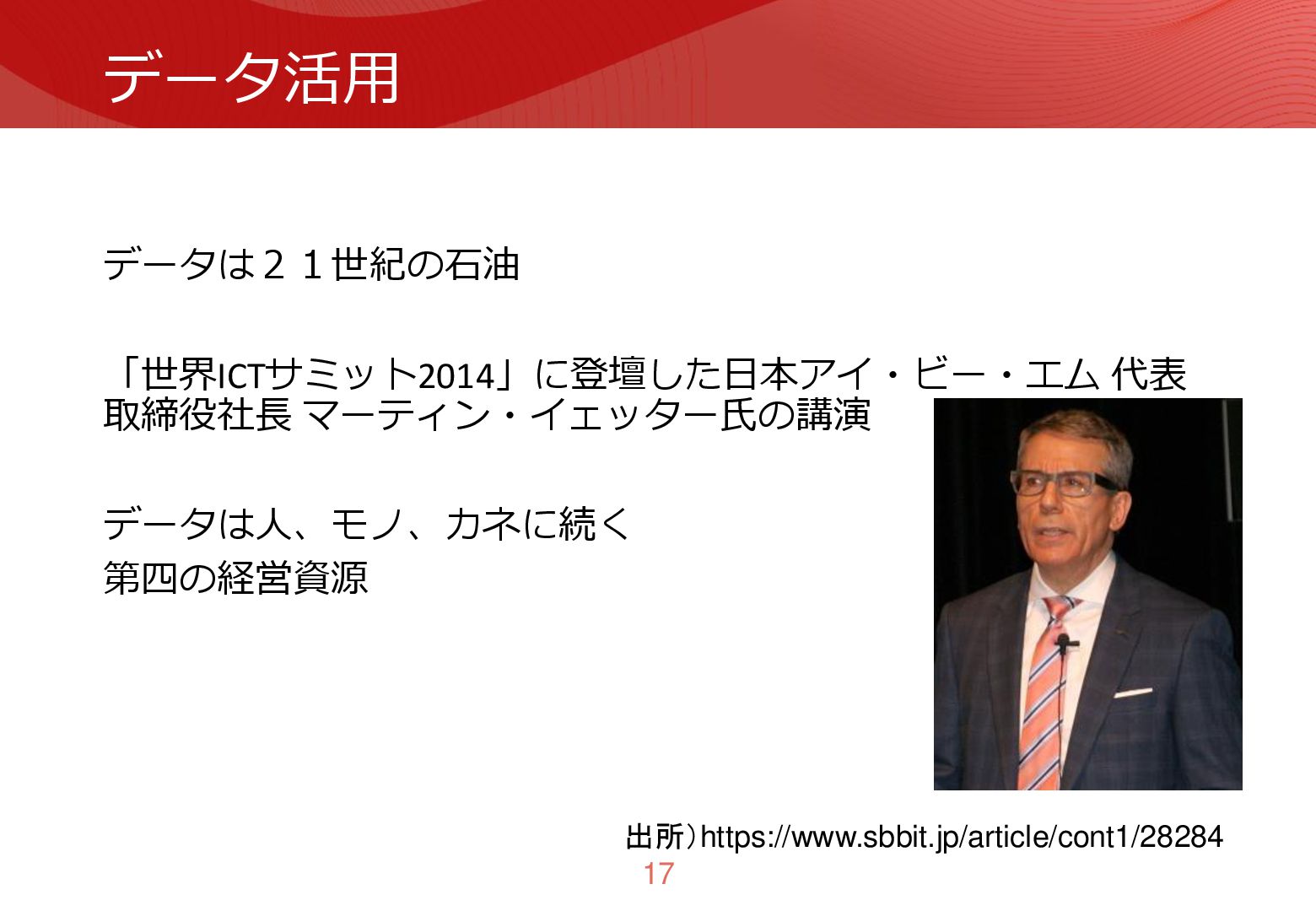 データ活用

データは２１世紀の石油

「世界ICTサミット2014」に登壇した日本アイ・ビー・エム 代表取締役社長 マーティン・イェッター氏の講演

データは人、モノ、カネに続く
第四の経営資源

出所）https://www.sbbit.jp/article/cont1/28284

17